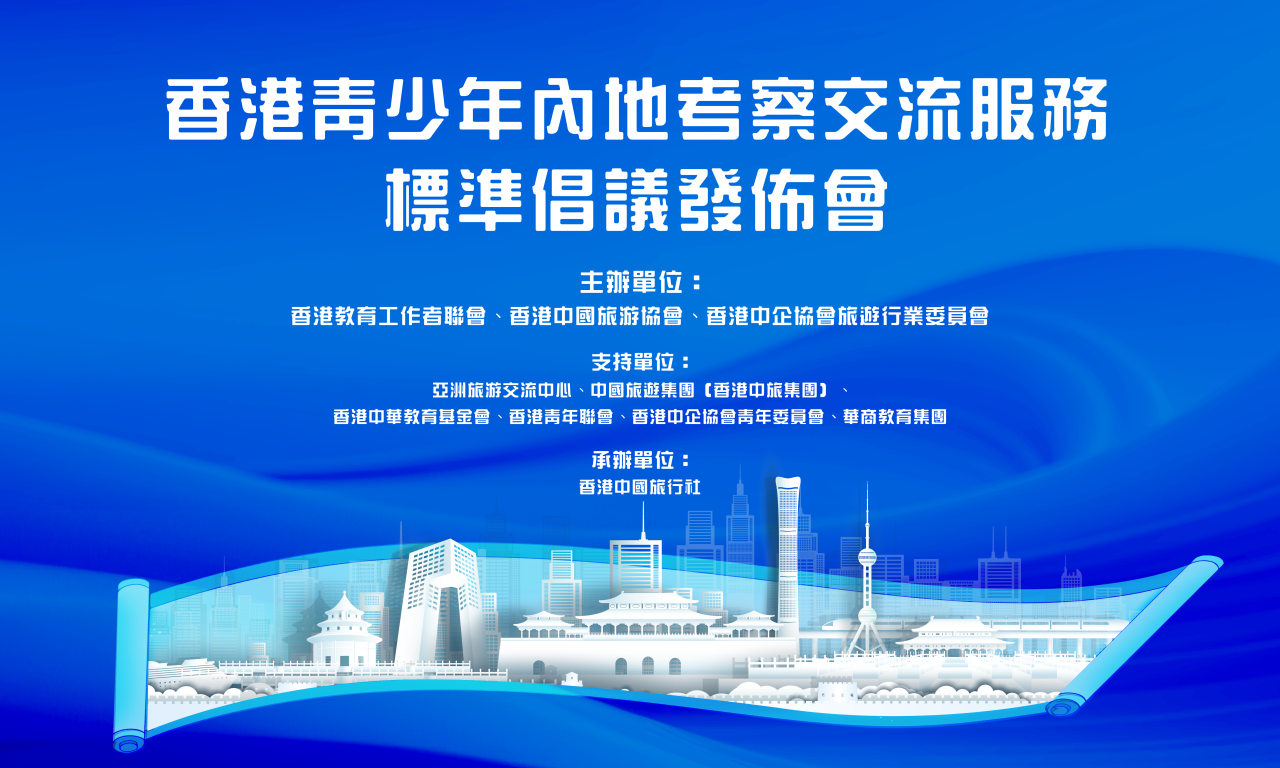 香港青少年內地考察交流服務
標準倡議發佈會

主辦單位：
香港教育工作者聯會、香港中國旅游協會、香港中企協會旅遊行業委員會

支持單位：
亞洲旅游交流中心、中國旅遊集團（香港中旅集團）、
香港中華教育基金會、香港青年聯會、香港中企協會青年委員會、華商教育集團

承辦單位：
香港中國旅行社